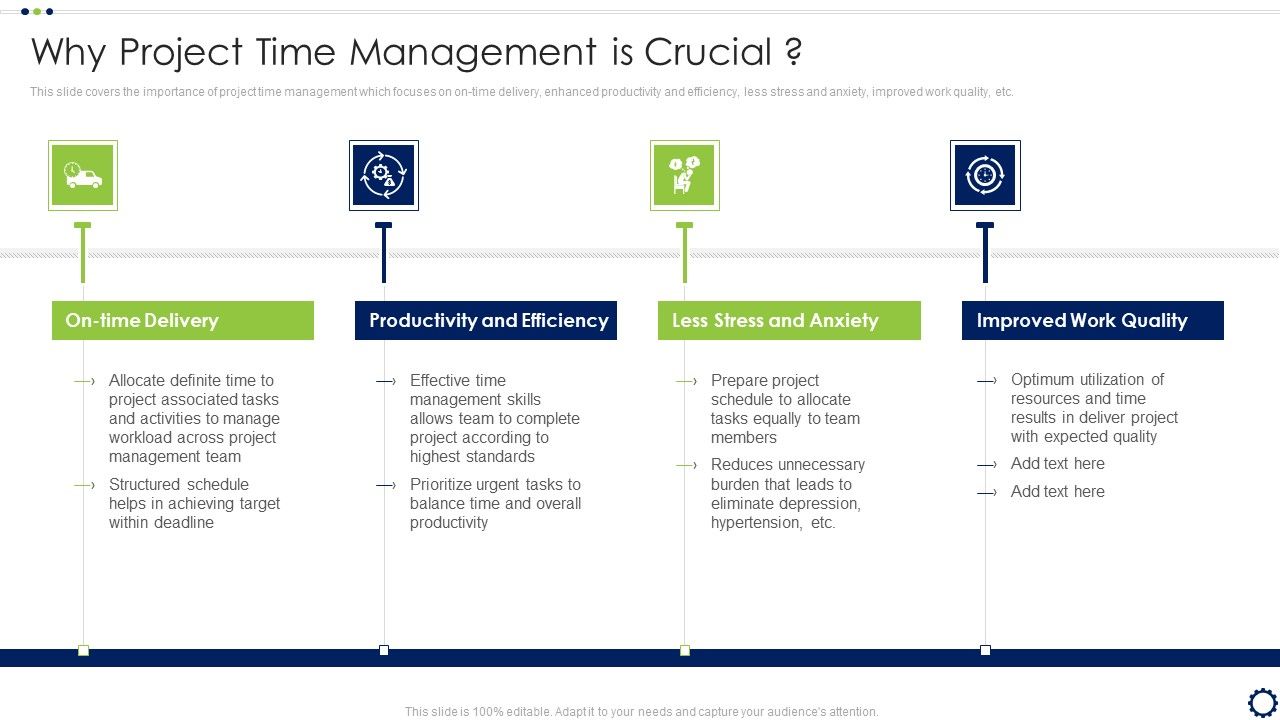 Why Project Time Management is Crucial ?

This slide covers the importance of project time management which focuses on on-time delivery, enhanced productivity and efficiency, less stress and anxiety, improved work quality, etc.

On-time Delivery

Allocate definite time to project associated tasks and activities to manage workload across project management team

Structured schedule helps in achieving target within deadline

Productivity and Efficiency

Effective time management skills allows team to complete project according to highest standards

Prioritize urgent tasks to balance time and overall productivity

Less Stress and Anxiety

Prepare project schedule to allocate tasks equally to team members

Reduces unnecessary burden that leads to eliminate depression, hypertension, etc.

Improved Work Quality

Optimum utilization of resources and time results in deliver project with expected quality

Add text here

Add text here

This slide is 100% editable. Adapt it to your needs and capture your audience's attention.